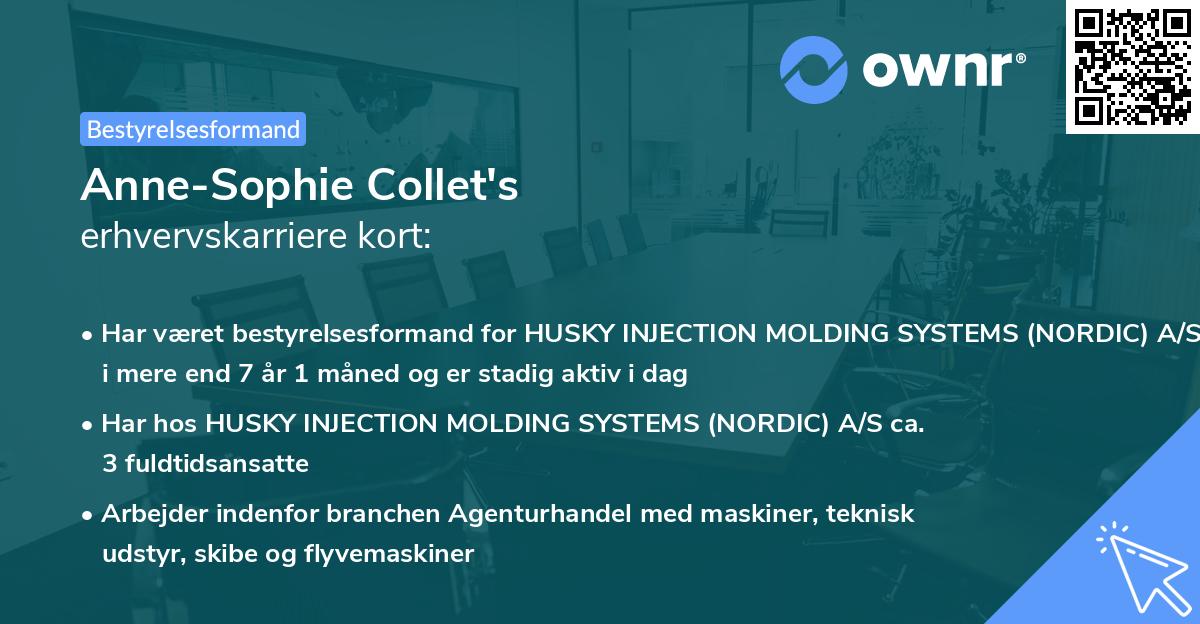 ownr®

Bestyrelsesformand

Anne-Sophie Collet's
erhvervskarriere kort:

• Har været bestyrelsesformand for HUSKY INJECTION MOLDING SYSTEMS (NORDIC) A/S i mere end 7 år 1 måned og er stadig aktiv i dag

• Har hos HUSKY INJECTION MOLDING SYSTEMS (NORDIC) A/S ca. 3 fuldtidsansatte

• Arbejder indenfor branchen Agenturhandel med maskiner, teknisk udstyr, skibe og flyvemaskiner